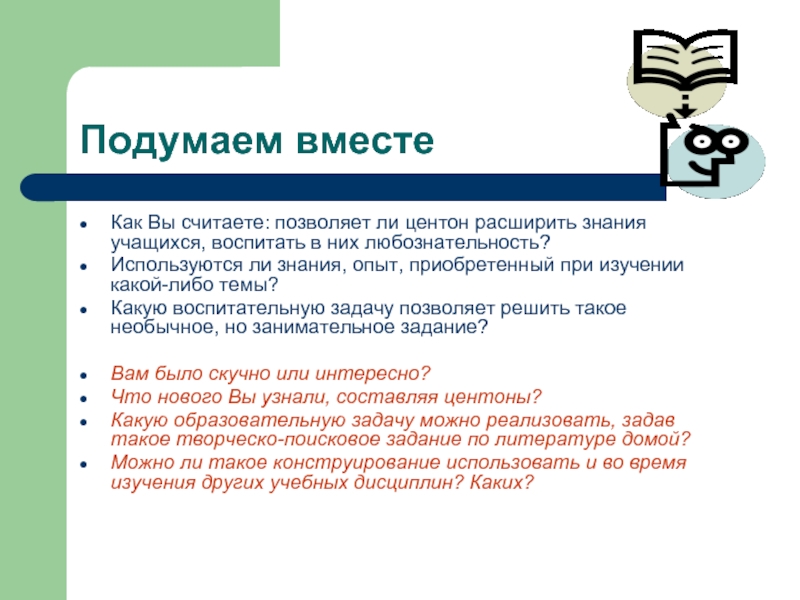 Подумаем вместе

- Как Вы считаете: позволяет ли центон расширить знания учащихся, воспитать в них любознательность?
- Используются ли знания, опыт, приобретенный при изучении какой-либо темы?
- Какую воспитательную задачу позволяет решить такое необычное, но занимательное задание?

- Вам было скучно или интересно?
- Что нового Вы узнали, составляя центоны?
- Какую образовательную задачу можно реализовать, задав такое творческо-поисковое задание по литературе домой?
- Можно ли такое конструирование использовать и во время изучения других учебных дисциплин? Каких?